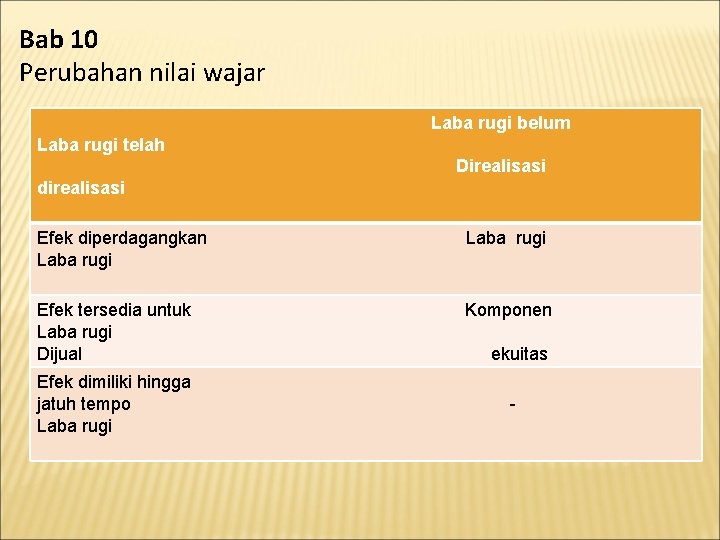 Bab 10
Perubahan nilai wajar

| Laba rugi telah direalisasi | Laba rugi belum Direalisasi |
|---|---|
| Efek diperdagangkan Laba rugi | Laba rugi |
| Efek tersedia untuk Laba rugi Dijual | Komponen ekuitas |
| Efek dimiliki hingga jatuh tempo Laba rugi | - |